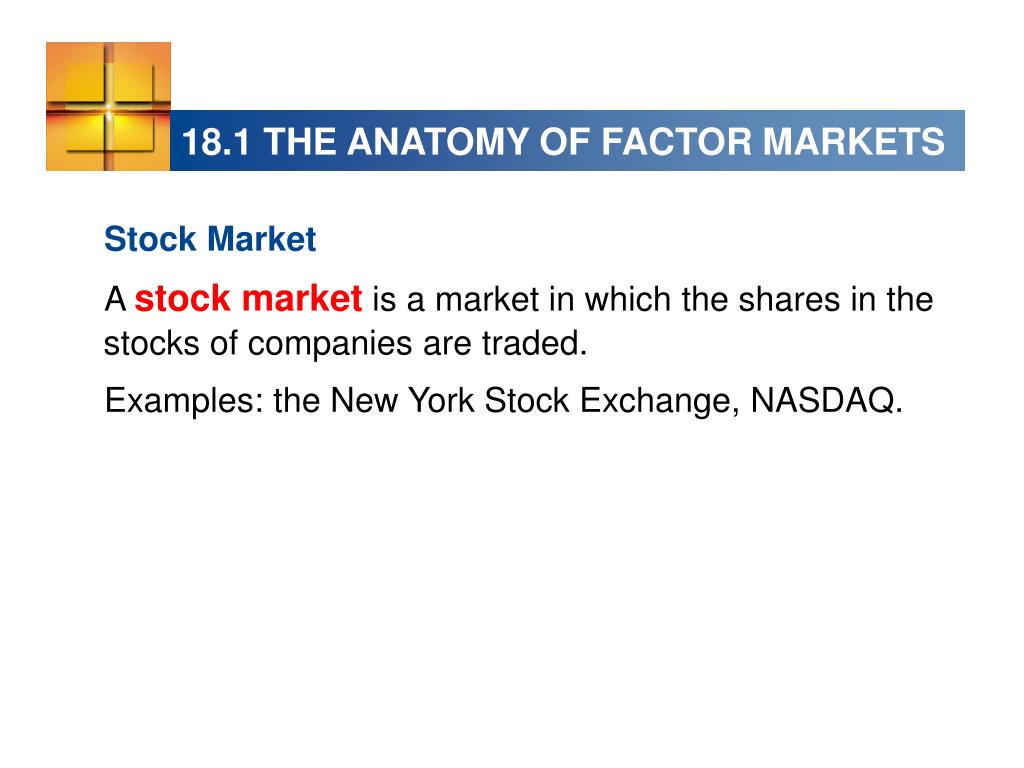 18.1 THE ANATOMY OF FACTOR MARKETS

Stock Market

A stock market is a market in which the shares in the stocks of companies are traded.

Examples: the New York Stock Exchange, NASDAQ.